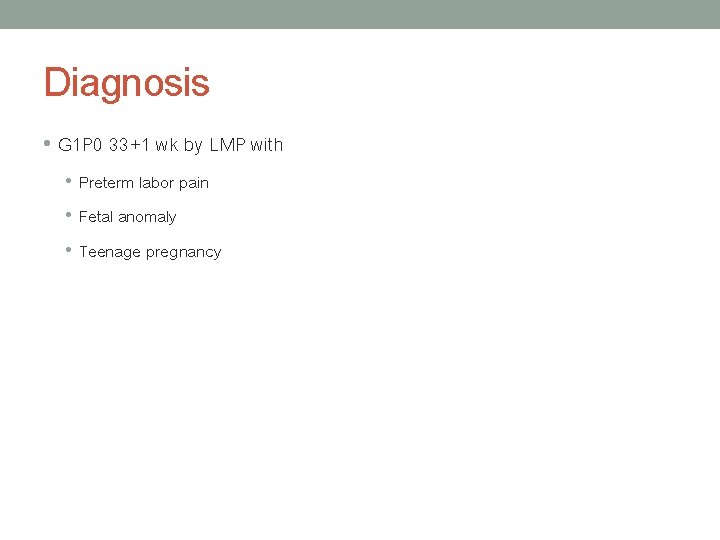 Diagnosis

• G1P0 33+1 wk by LMP with
  • Preterm labor pain
  • Fetal anomaly
  • Teenage pregnancy